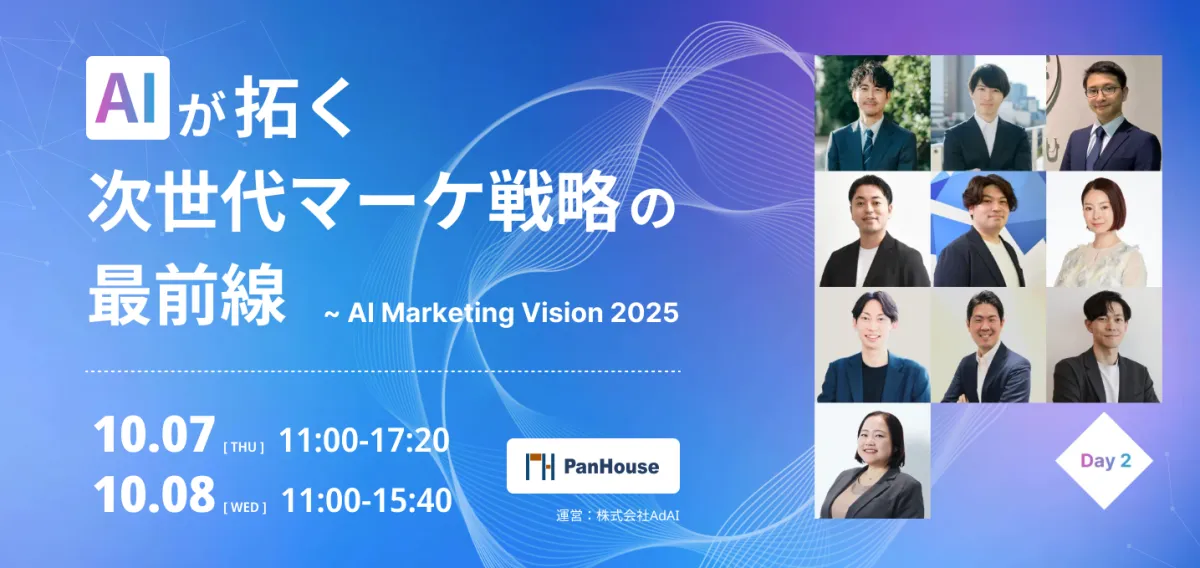 AIが拓く
次世代マーケ戦略の
最前線 ~ AI Marketing Vision 2025

10.07 [ THU ] 11:00-17:20
10.08 [ WED ] 11:00-15:40

PanHouse
運営：株式会社AdAI

Day 2